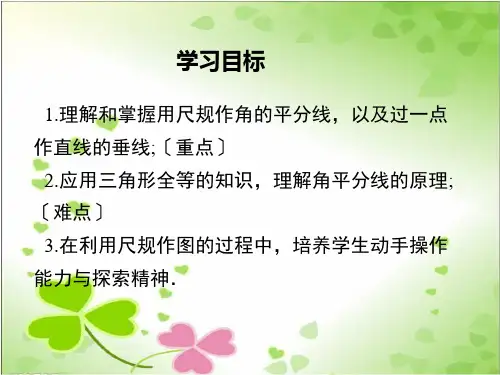 学习目标

1.理解和掌握用尺规作角的平分线，以及过一点作直线的垂线;〔重点〕

2.应用三角形全等的知识，理解角平分线的原理;〔难点〕

3.在利用尺规作图的过程中，培养学生动手操作能力与探索精神.